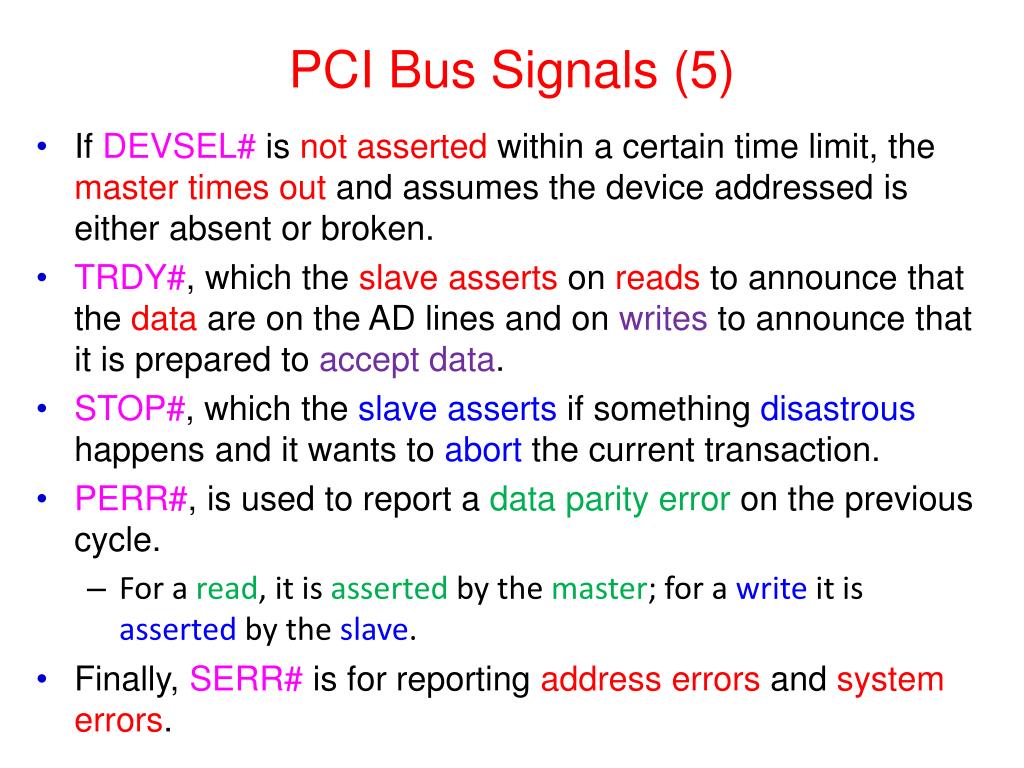 PCI Bus Signals (5)

• If DEVSEL# is not asserted within a certain time limit, the master times out and assumes the device addressed is either absent or broken.
• TRDY#, which the slave asserts on reads to announce that the data are on the AD lines and on writes to announce that it is prepared to accept data.
• STOP#, which the slave asserts if something disastrous happens and it wants to abort the current transaction.
• PERR#, is used to report a data parity error on the previous cycle.
– For a read, it is asserted by the master; for a write it is asserted by the slave.
• Finally, SERR# is for reporting address errors and system errors.